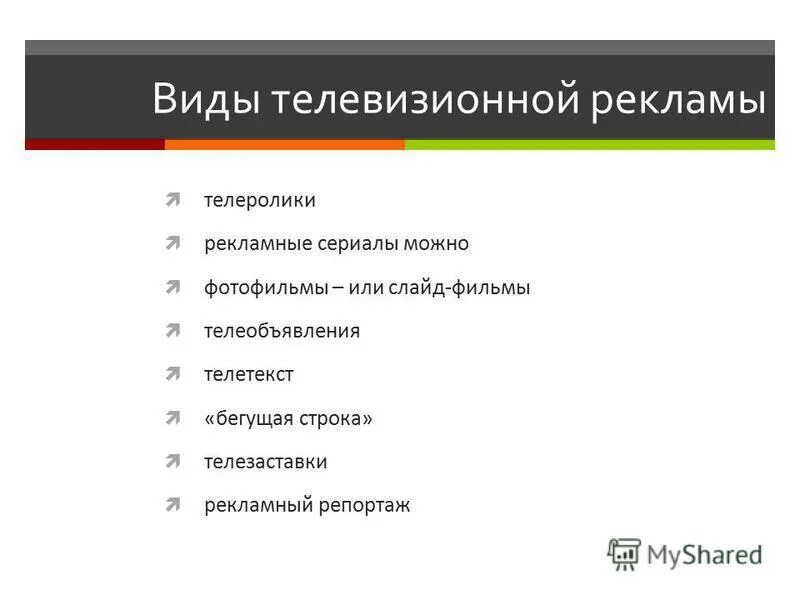 Виды телевизионной рекламы

телеролики

рекламные сериалы можно

фотофильмы – или слайд-фильмы

телеобъявления

телетекст

«бегущая строка»

телезаставки

рекламный репортаж

MyShared